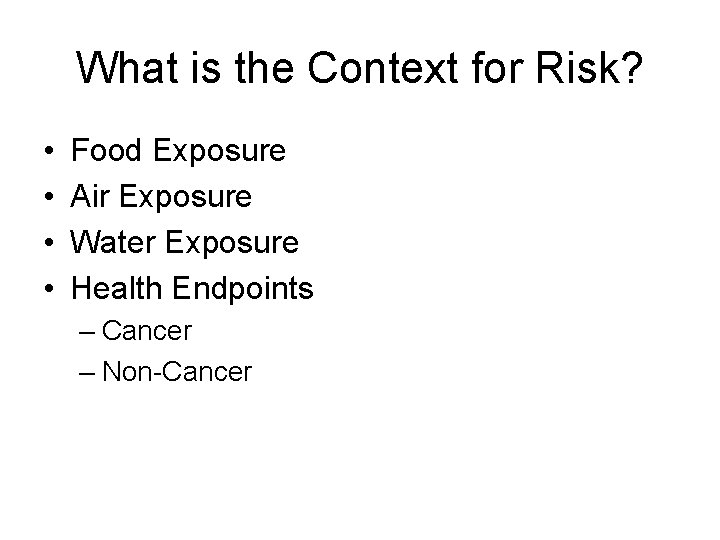 What is the Context for Risk?

• Food Exposure
• Air Exposure
• Water Exposure
• Health Endpoints
– Cancer
– Non-Cancer